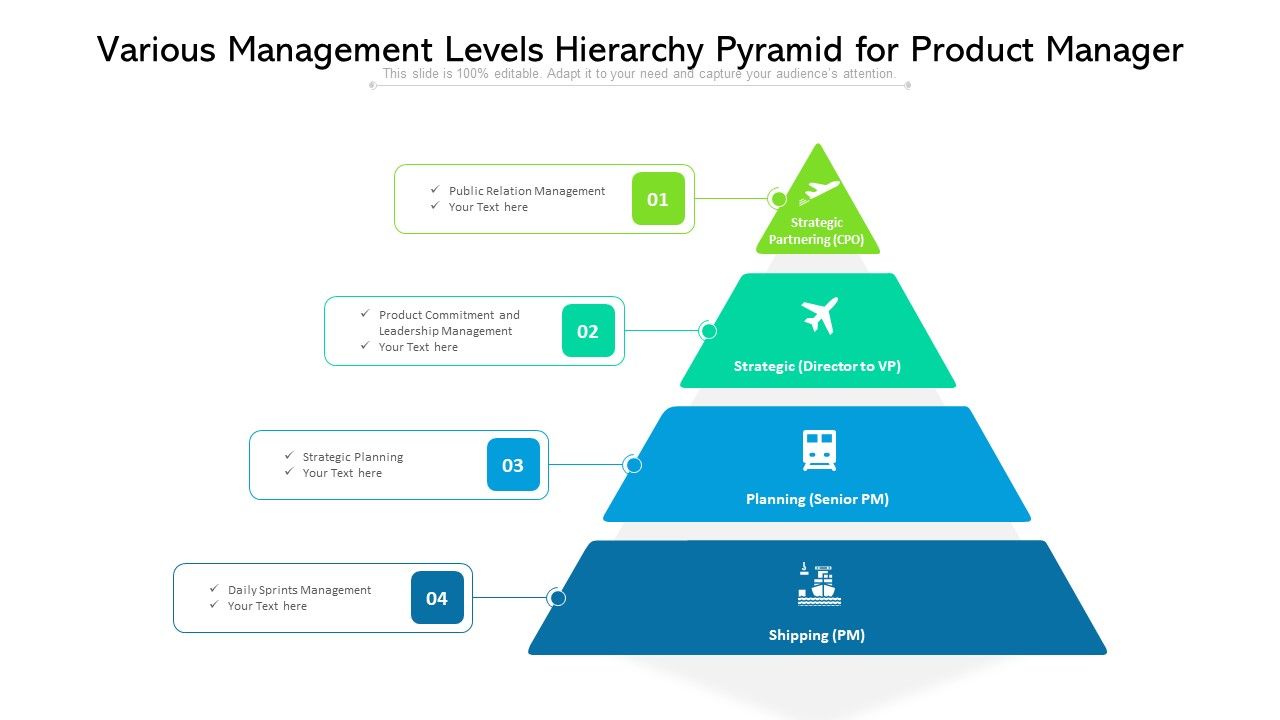 Various Management Levels Hierarchy Pyramid for Product Manager

This slide is 100% editable. Adapt it to your need and capture your audience's attention.

✓ Public Relation Management
✓ Your Text here

01

Strategic Partnering (CPO)

✓ Product Commitment and Leadership Management
✓ Your Text here

02

Strategic (Director to VP)

✓ Strategic Planning
✓ Your Text here

03

Planning (Senior PM)

✓ Daily Sprints Management
✓ Your Text here

04

Shipping (PM)